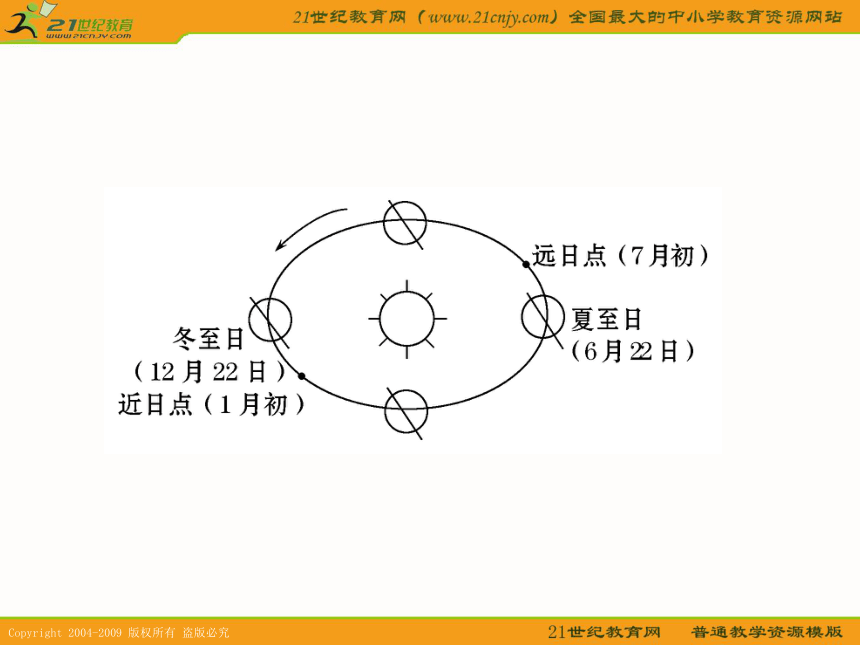 21世纪教育
www.21cnjy.com

21世纪教育网（www.21cnjy.com）全国最大的中小学教育资源网站

远日点（7月初）

夏至日
（6月22日）

冬至日
（12月22日）

近日点（1月初）

Copyright 2004-2009 版权所有 盗版必究

21世纪教育网 普通教学资源模版